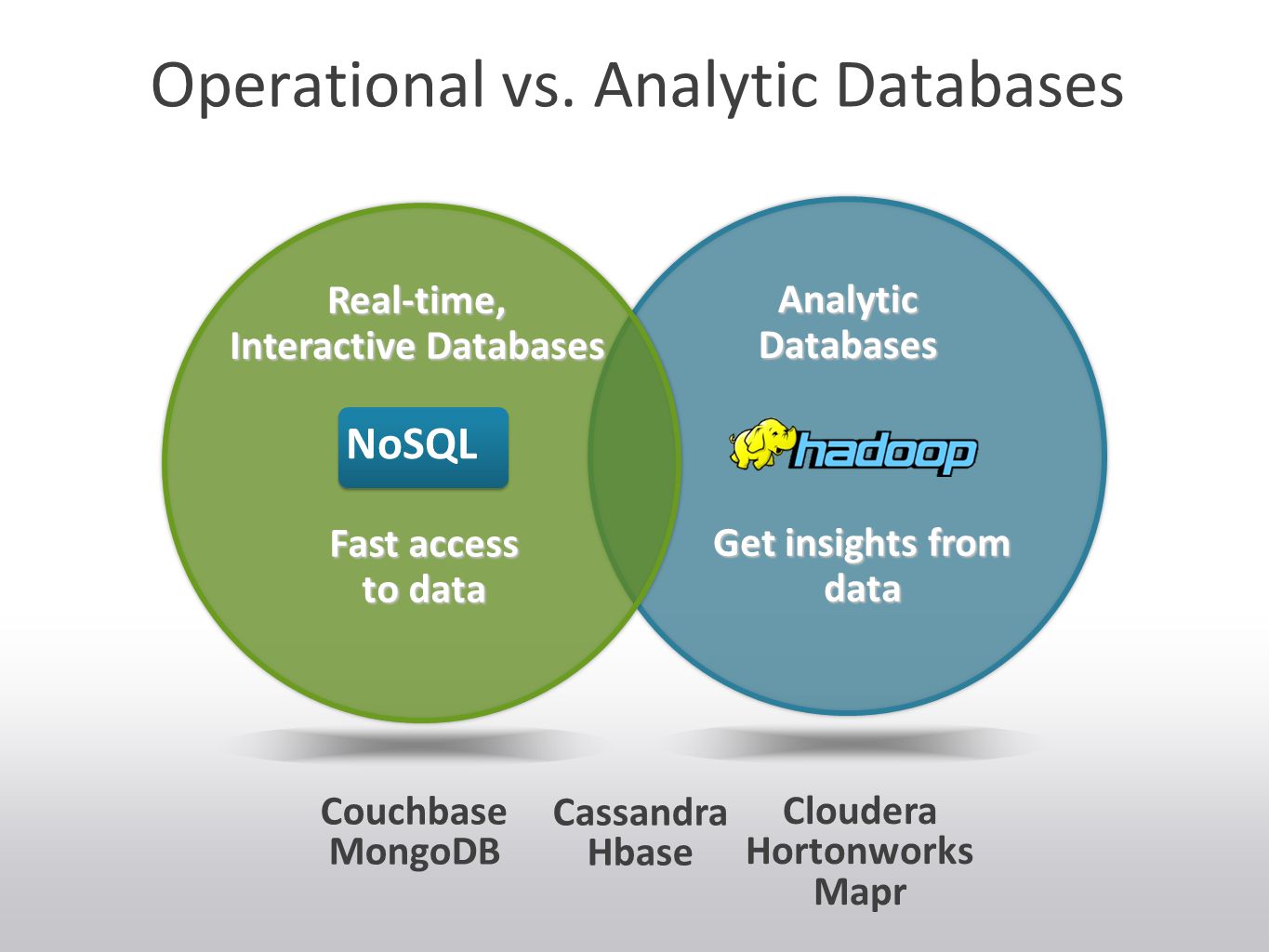 Operational vs. Analytic Databases

Real-time, Interactive Databases

NoSQL

Fast access to data

Analytic Databases

hadoop

Get insights from data

Couchbase
MongoDB

Cassandra
Hbase

Cloudera
Hortonworks
Mapr